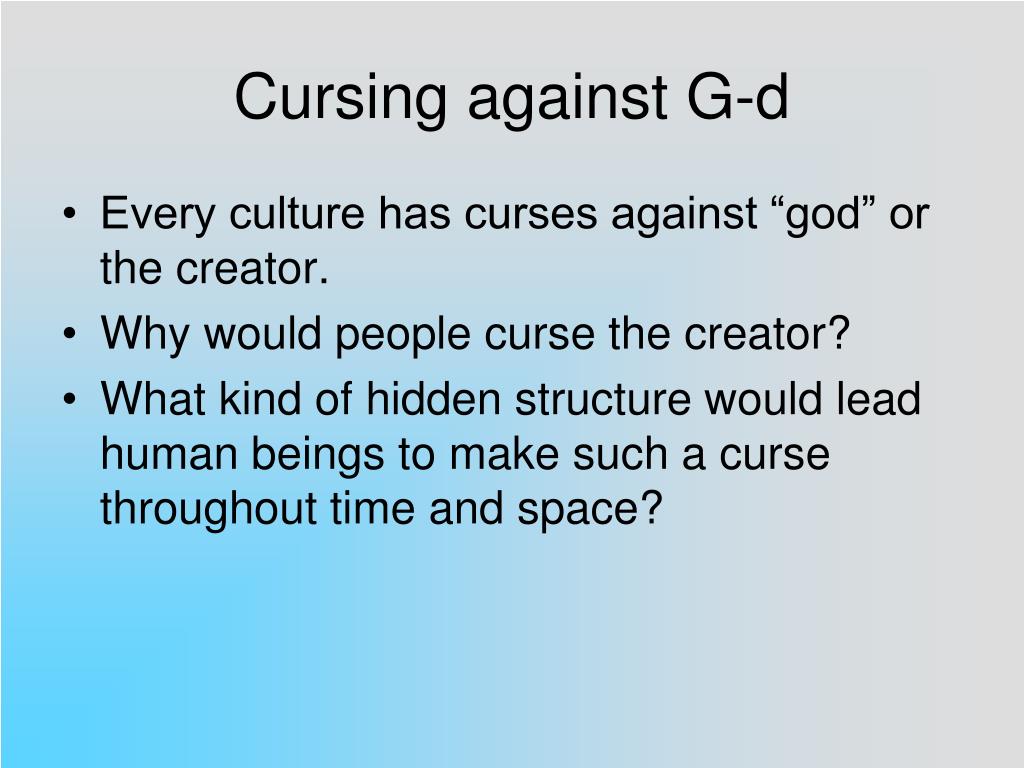 Cursing against G-d

• Every culture has curses against “god” or the creator.
• Why would people curse the creator?
• What kind of hidden structure would lead human beings to make such a curse throughout time and space?